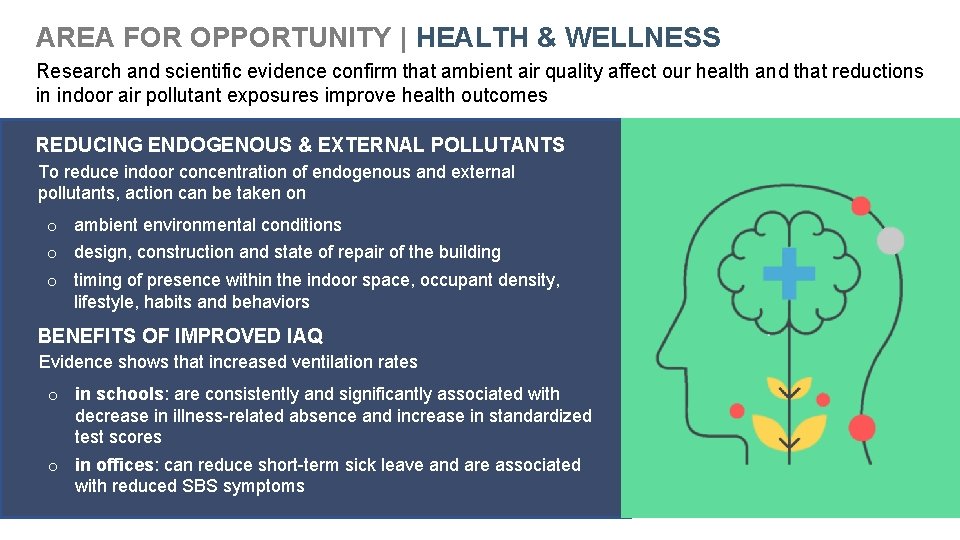 AREA FOR OPPORTUNITY | HEALTH & WELLNESS

Research and scientific evidence confirm that ambient air quality affect our health and that reductions in indoor air pollutant exposures improve health outcomes

REDUCING ENDOGENOUS & EXTERNAL POLLUTANTS

To reduce indoor concentration of endogenous and external pollutants, action can be taken on

o ambient environmental conditions
o design, construction and state of repair of the building
o timing of presence within the indoor space, occupant density, lifestyle, habits and behaviors

BENEFITS OF IMPROVED IAQ

Evidence shows that increased ventilation rates

o in schools: are consistently and significantly associated with decrease in illness-related absence and increase in standardized test scores
o in offices: can reduce short-term sick leave and are associated with reduced SBS symptoms